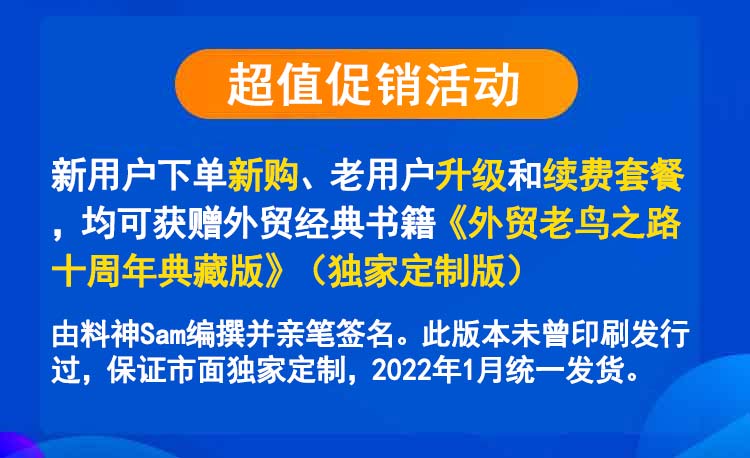 超值促销活动

新用户下单新购、老用户升级和续费套餐，均可获赠外贸经典书籍《外贸老鸟之路十周年典藏版》（独家定制版）

由料神Sam编撰并亲笔签名。此版本未曾印刷发行过，保证市面独家定制，2022年1月统一发货。